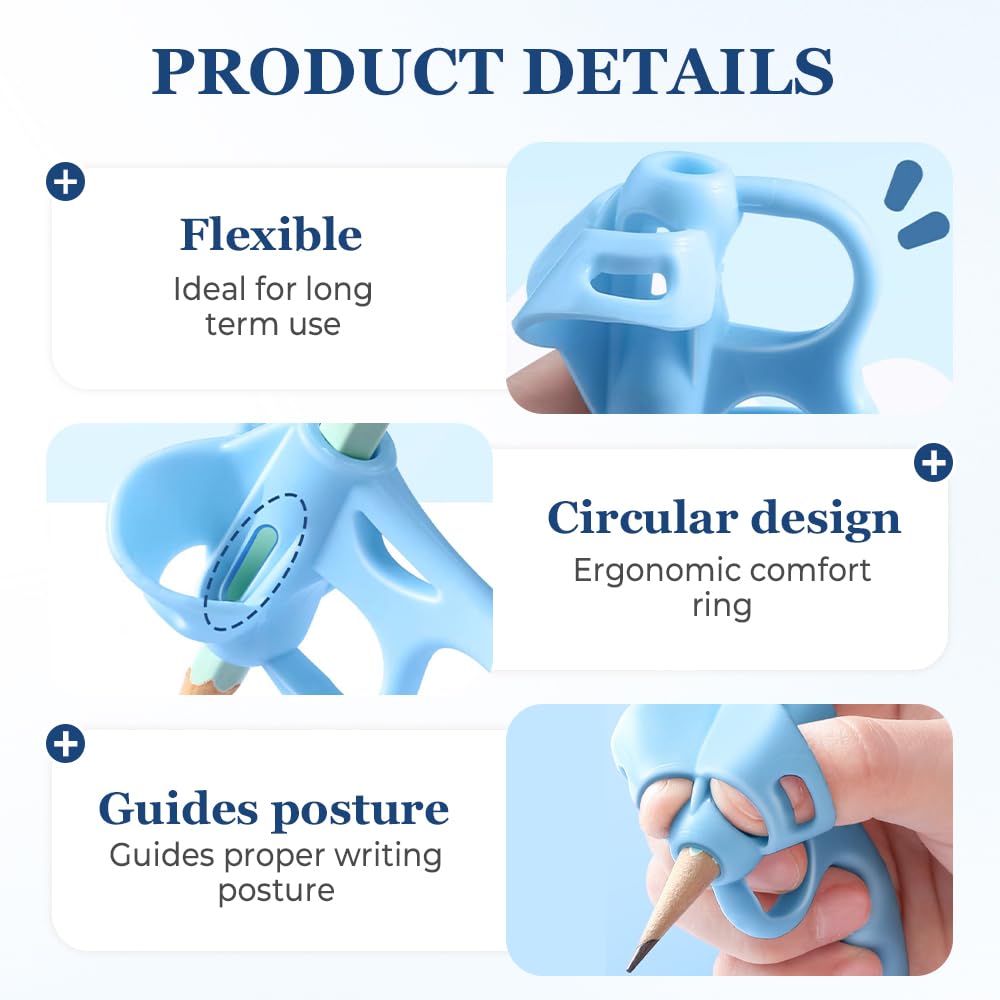 PRODUCT DETAILS

Flexible
Ideal for long term use

Circular design
Ergonomic comfort ring

Guides posture
Guides proper writing posture